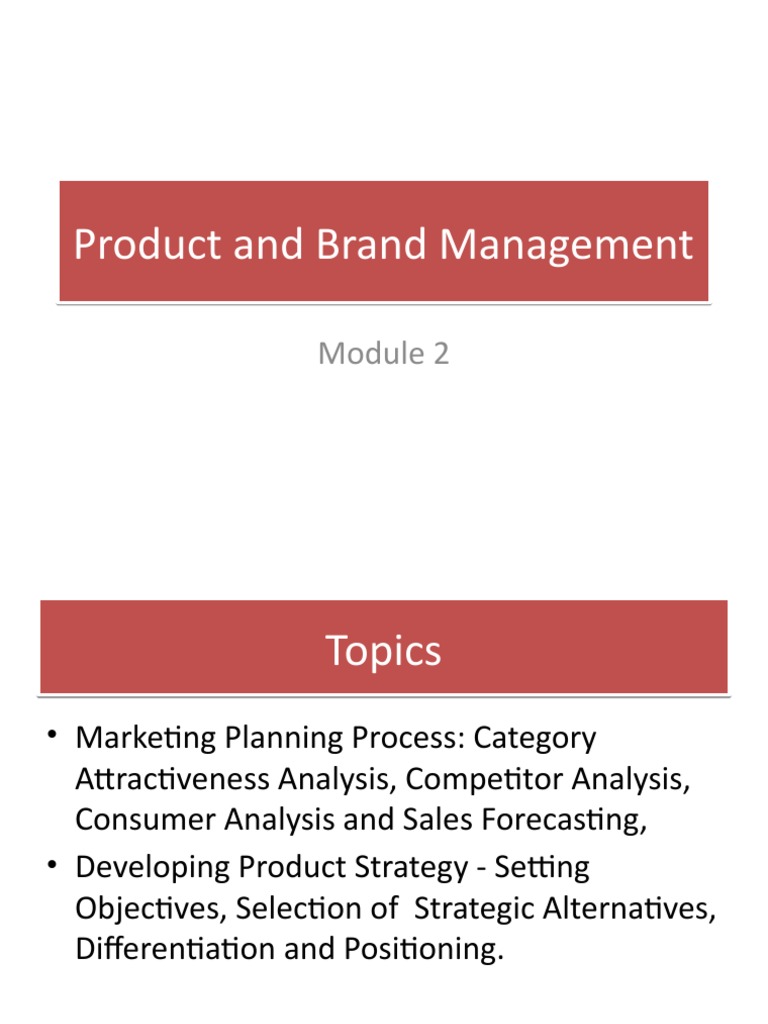 Product and Brand Management

Module 2

Topics

• Marketing Planning Process: Category Attractiveness Analysis, Competitor Analysis, Consumer Analysis and Sales Forecasting,

• Developing Product Strategy - Setting Objectives, Selection of Strategic Alternatives, Differentiation and Positioning.